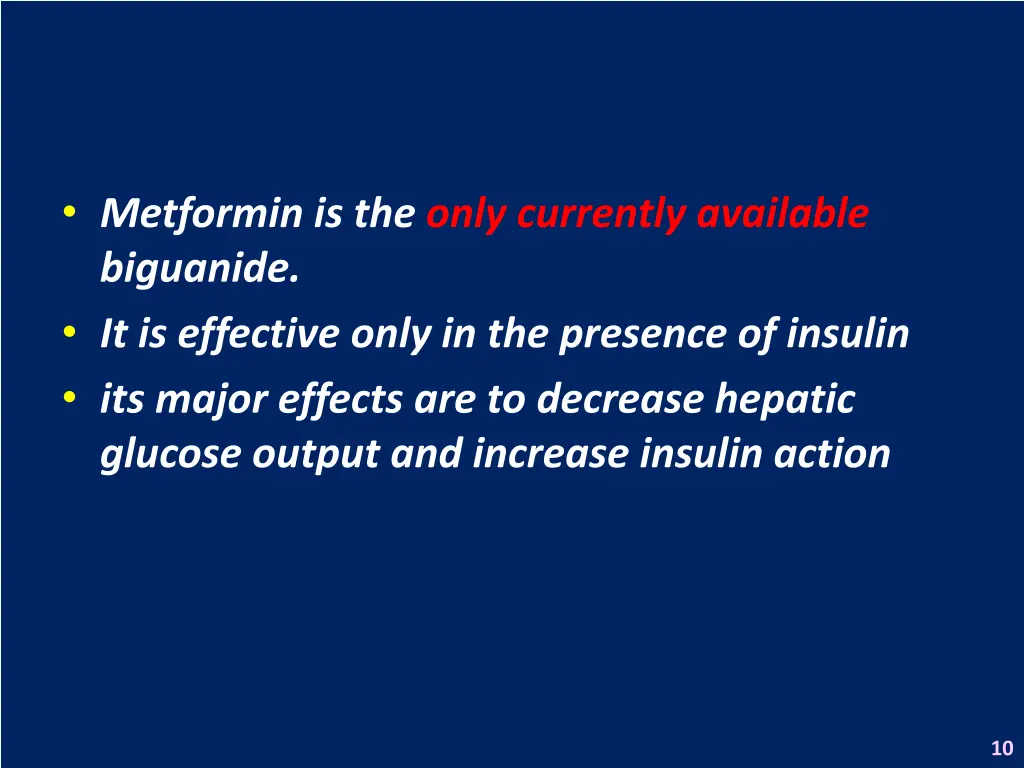 • Metformin is the only currently available biguanide.
• It is effective only in the presence of insulin
• its major effects are to decrease hepatic glucose output and increase insulin action

10